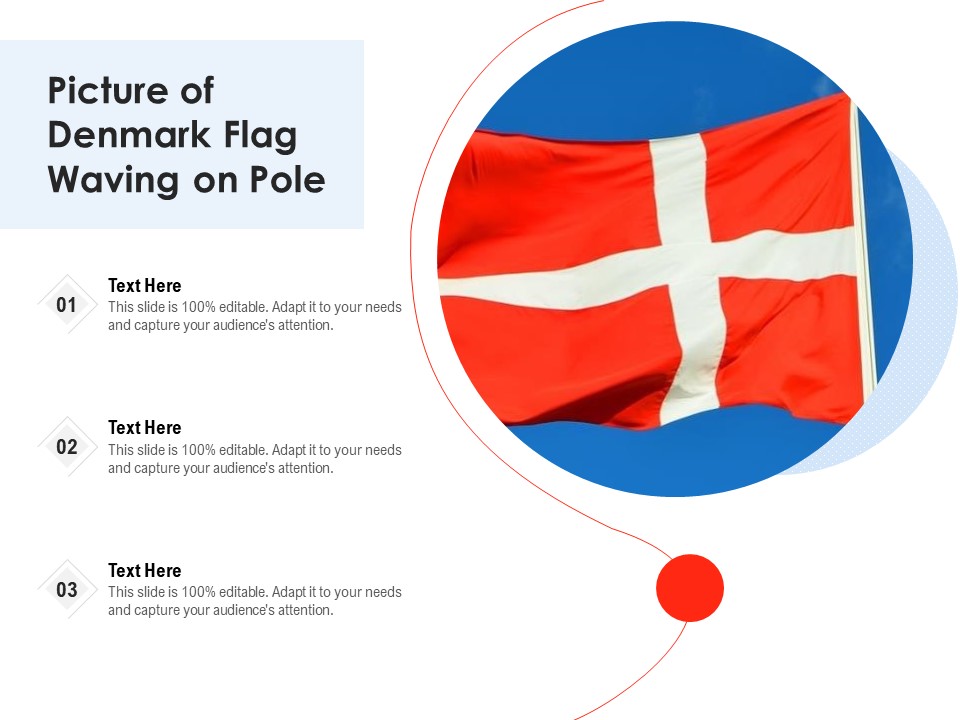 Picture of Denmark Flag Waving on Pole

01
Text Here
This slide is 100% editable. Adapt it to your needs and capture your audience's attention.

02
Text Here
This slide is 100% editable. Adapt it to your needs and capture your audience's attention.

03
Text Here
This slide is 100% editable. Adapt it to your needs and capture your audience's attention.